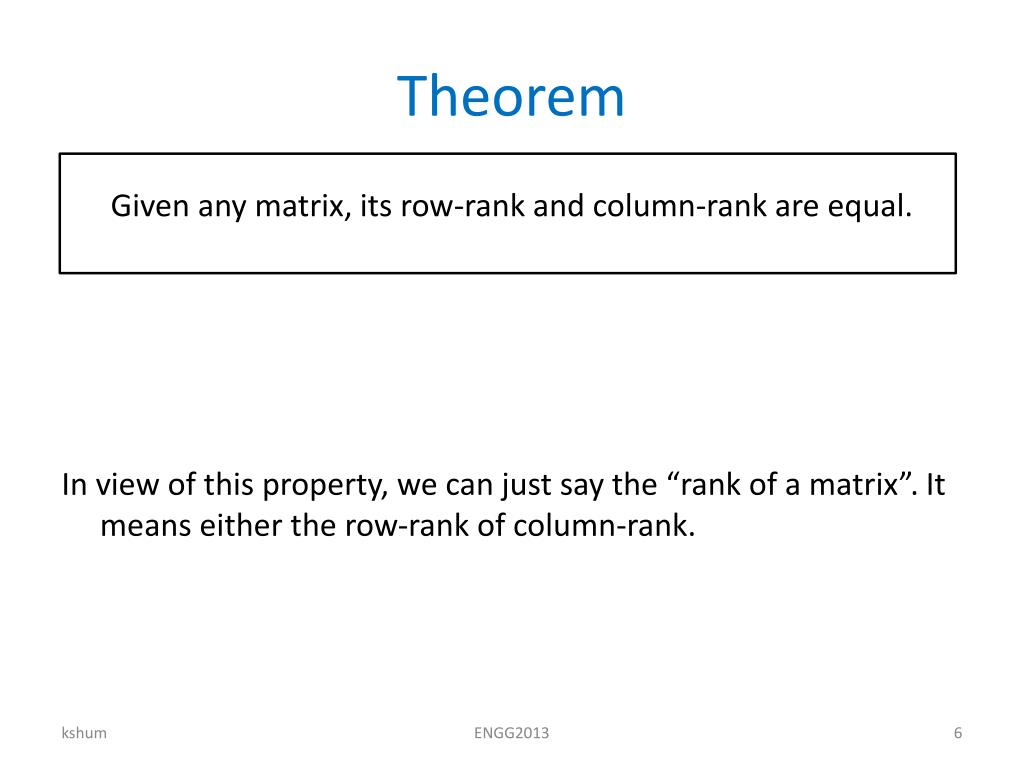 Theorem

Given any matrix, its row-rank and column-rank are equal.

In view of this property, we can just say the “rank of a matrix”. It means either the row-rank of column-rank.

kshum

ENGG2013

6